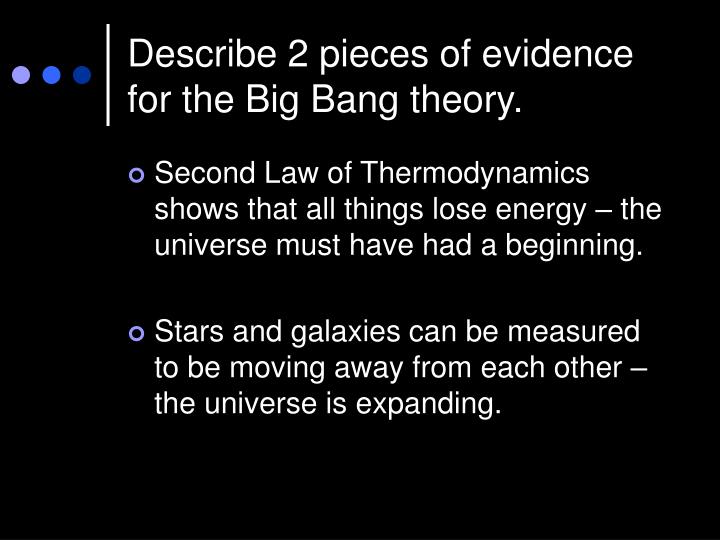 Describe 2 pieces of evidence for the Big Bang theory.

Second Law of Thermodynamics shows that all things lose energy – the universe must have had a beginning.

Stars and galaxies can be measured to be moving away from each other – the universe is expanding.